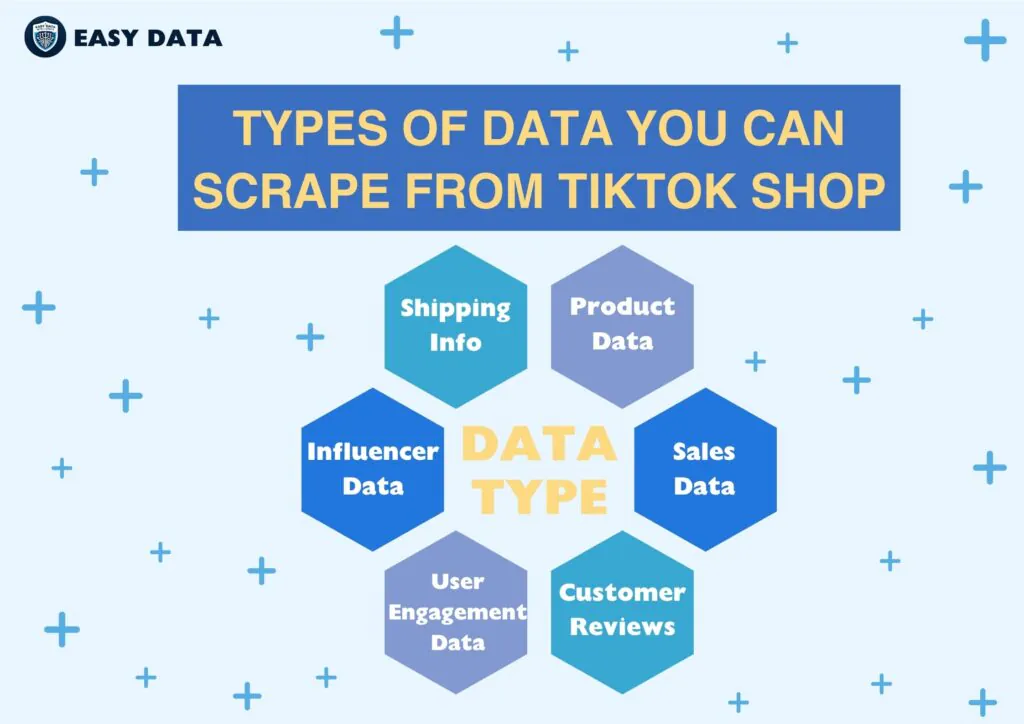 EASY DATA

TYPES OF DATA YOU CAN SCRAPE FROM TIKTOK SHOP

Shipping Info

Product Data

Influencer Data

DATA TYPE

Sales Data

User Engagement Data

Customer Reviews